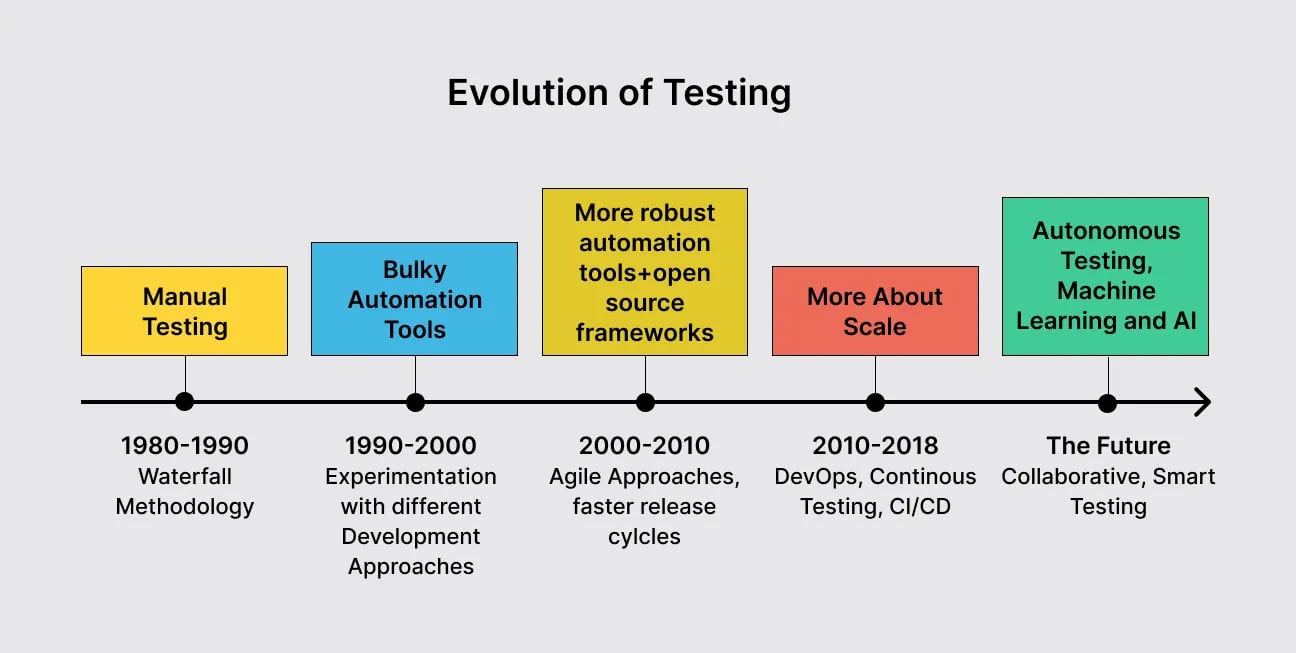 Evolution of Testing

Manual Testing

Bulky Automation Tools

More robust automation tools+open source frameworks

More About Scale

Autonomous Testing, Machine Learning and AI

1980-1990
Waterfall Methodology

1990-2000
Experimentation with different Development Approaches

2000-2010
Agile Approaches, faster release cylcles

2010-2018
DevOps, Continous Testing, CI/CD

The Future
Collaborative, Smart Testing